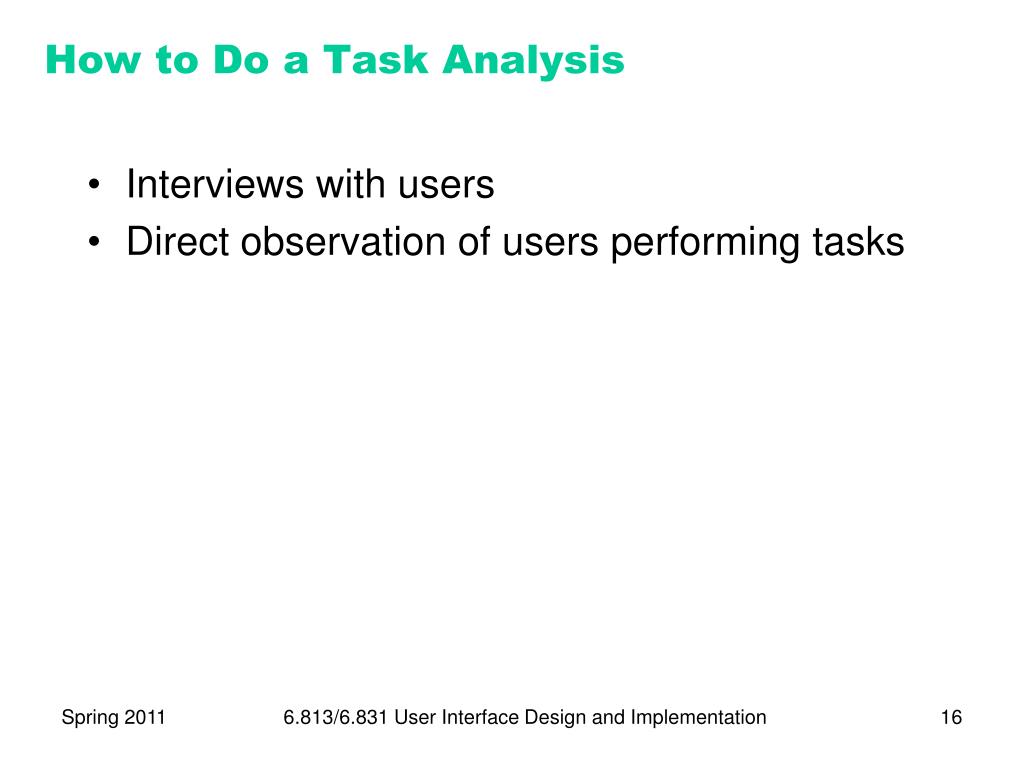 How to Do a Task Analysis

• Interviews with users
• Direct observation of users performing tasks

Spring 2011

6.813/6.831 User Interface Design and Implementation

16